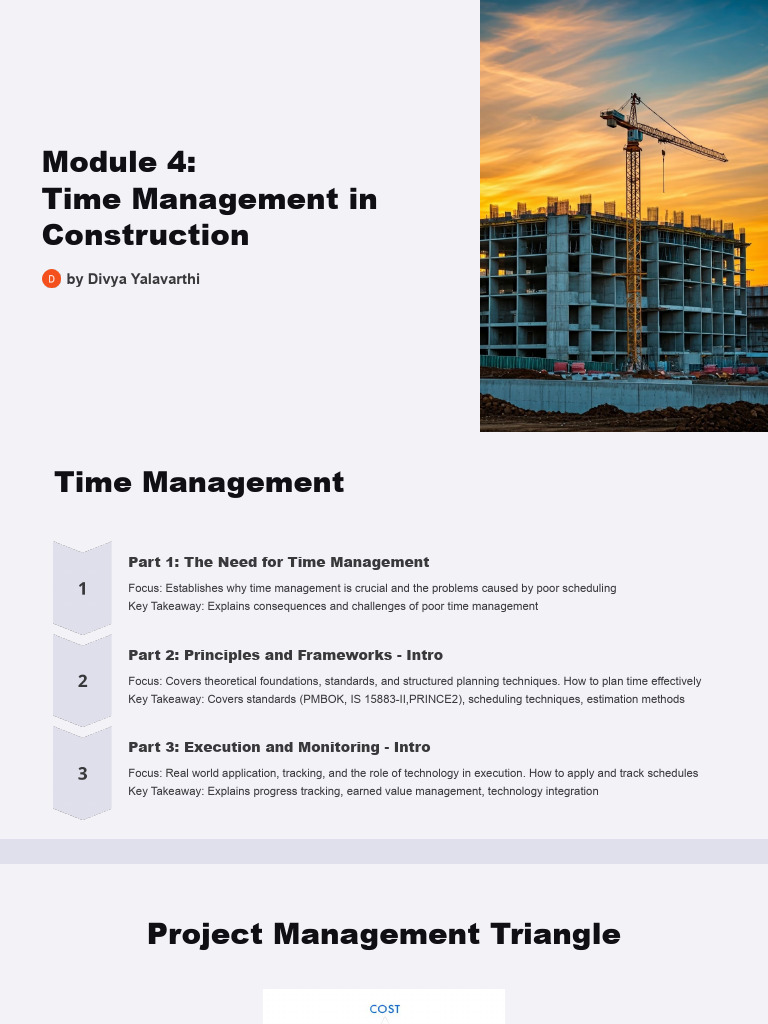 Module 4:
Time Management in Construction

D by Divya Yalavarthi

Time Management

1

Part 1: The Need for Time Management

Focus: Establishes why time management is crucial and the problems caused by poor scheduling
Key Takeaway: Explains consequences and challenges of poor time management

2

Part 2: Principles and Frameworks - Intro

Focus: Covers theoretical foundations, standards, and structured planning techniques. How to plan time effectively
Key Takeaway: Covers standards (PMBOK, IS 15883-II,PRINCE2), scheduling techniques, estimation methods

3

Part 3: Execution and Monitoring - Intro

Focus: Real world application, tracking, and the role of technology in execution. How to apply and track schedules
Key Takeaway: Explains progress tracking, earned value management, technology integration

Project Management Triangle

COST